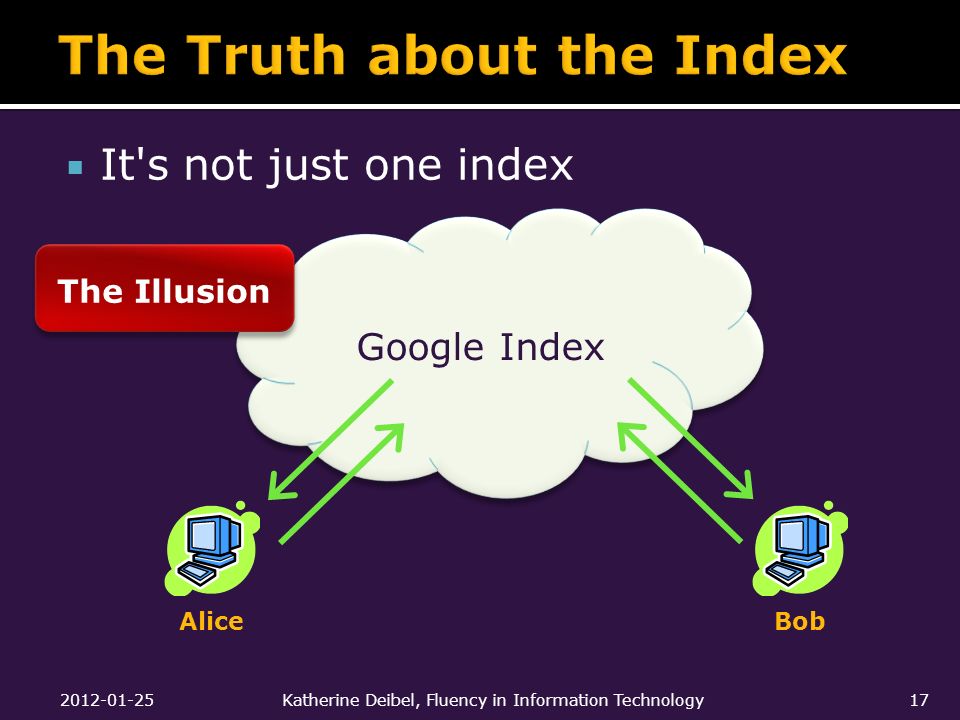 The Truth about the Index

It's not just one index

The Illusion

Google Index

Alice

Bob

2012-01-25 Katherine Deibel, Fluency in Information Technology 17